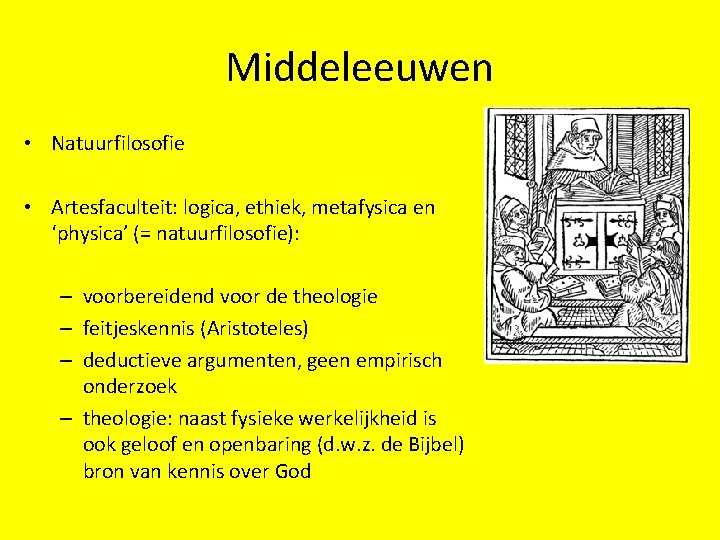 Middeleeuwen

• Natuurfilosofie

• Artesfaculteit: logica, ethiek, metafysica en ‘physica’ (= natuurfilosofie):

– voorbereidend voor de theologie
– feitjeskennis (Aristoteles)
– deductieve argumenten, geen empirisch onderzoek
– theologie: naast fysieke werkelijkheid is ook geloof en openbaring (d.w.z. de Bijbel) bron van kennis over God